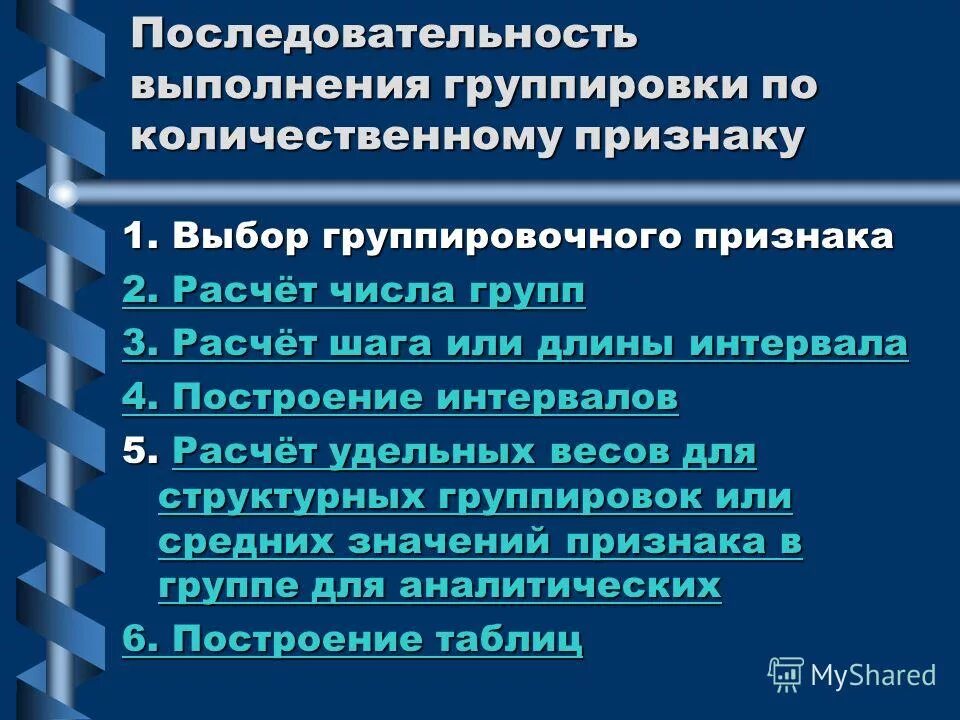 Последовательность выполнения группировки по количественному признаку

1. Выбор группировочного признака

2. Расчёт числа групп

3. Расчёт шага или длины интервала

4. Построение интервалов

5. Расчёт удельных весов для структурных группировок или средних значений признака в группе для аналитических

6. Построение таблиц

MyShared